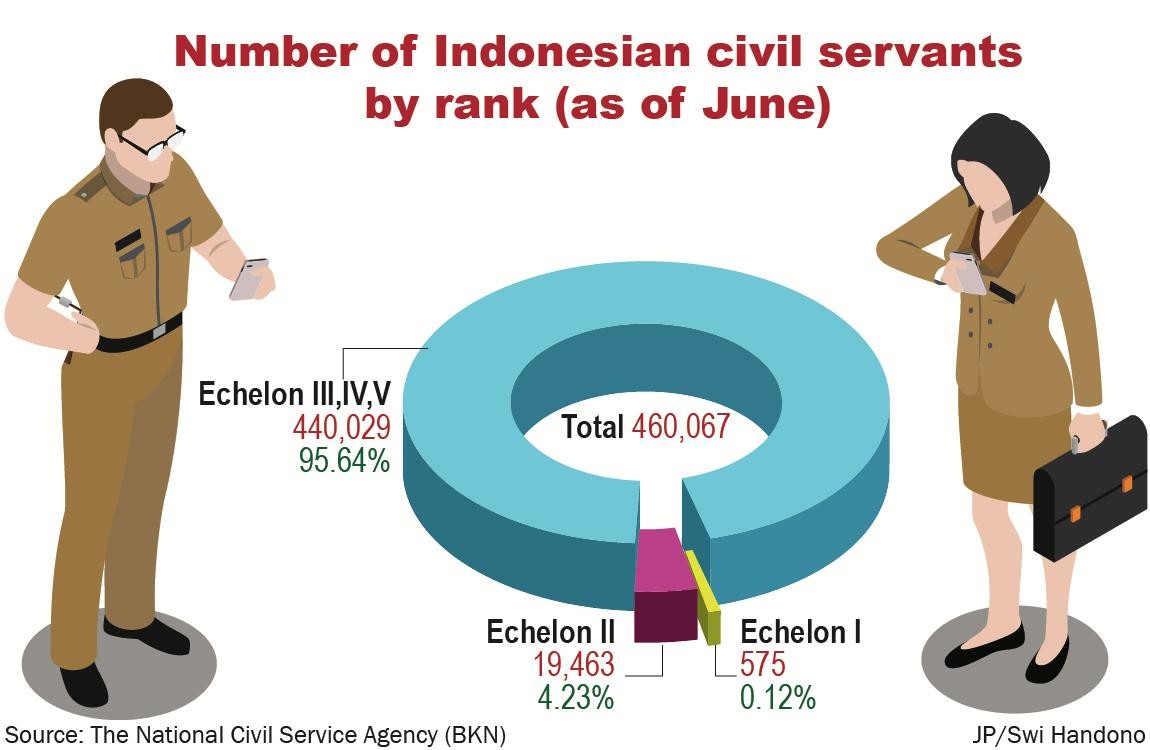 Number of Indonesian civil servants by rank (as of June)

Echelon III,IV,V
440,029
95.64%

Total 460,067

Echelon II
19,463
4.23%

Echelon I
575
0.12%

Source: The National Civil Service Agency (BKN)

JP/Swi Handono